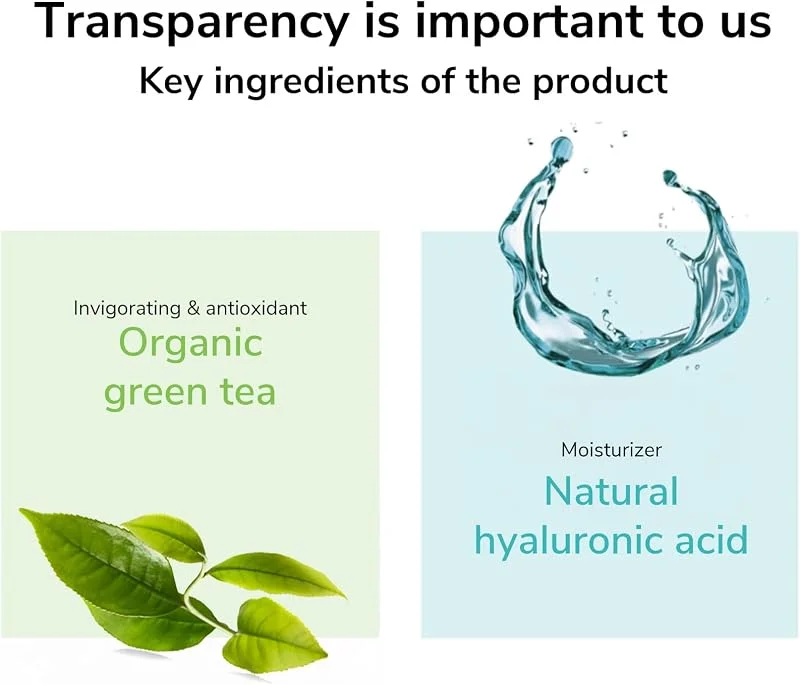 Transparency is important to us

Key ingredients of the product

Invigorating & antioxidant

Organic green tea

Moisturizer

Natural hyaluronic acid